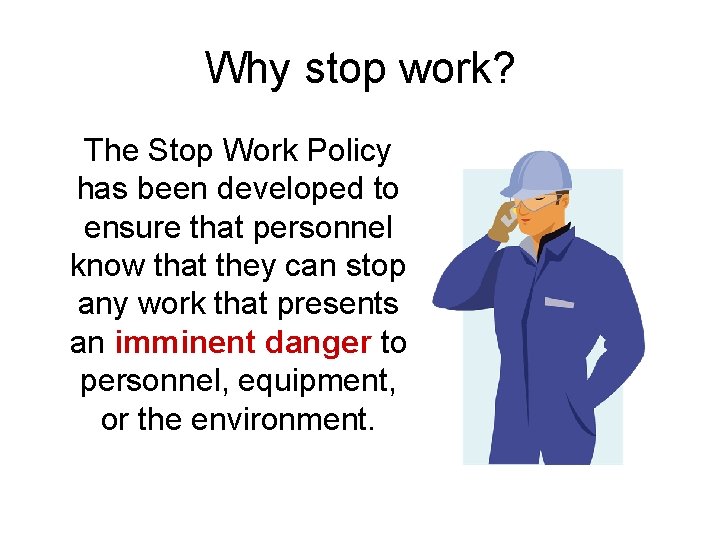 Why stop work?

The Stop Work Policy has been developed to ensure that personnel know that they can stop any work that presents an imminent danger to personnel, equipment, or the environment.